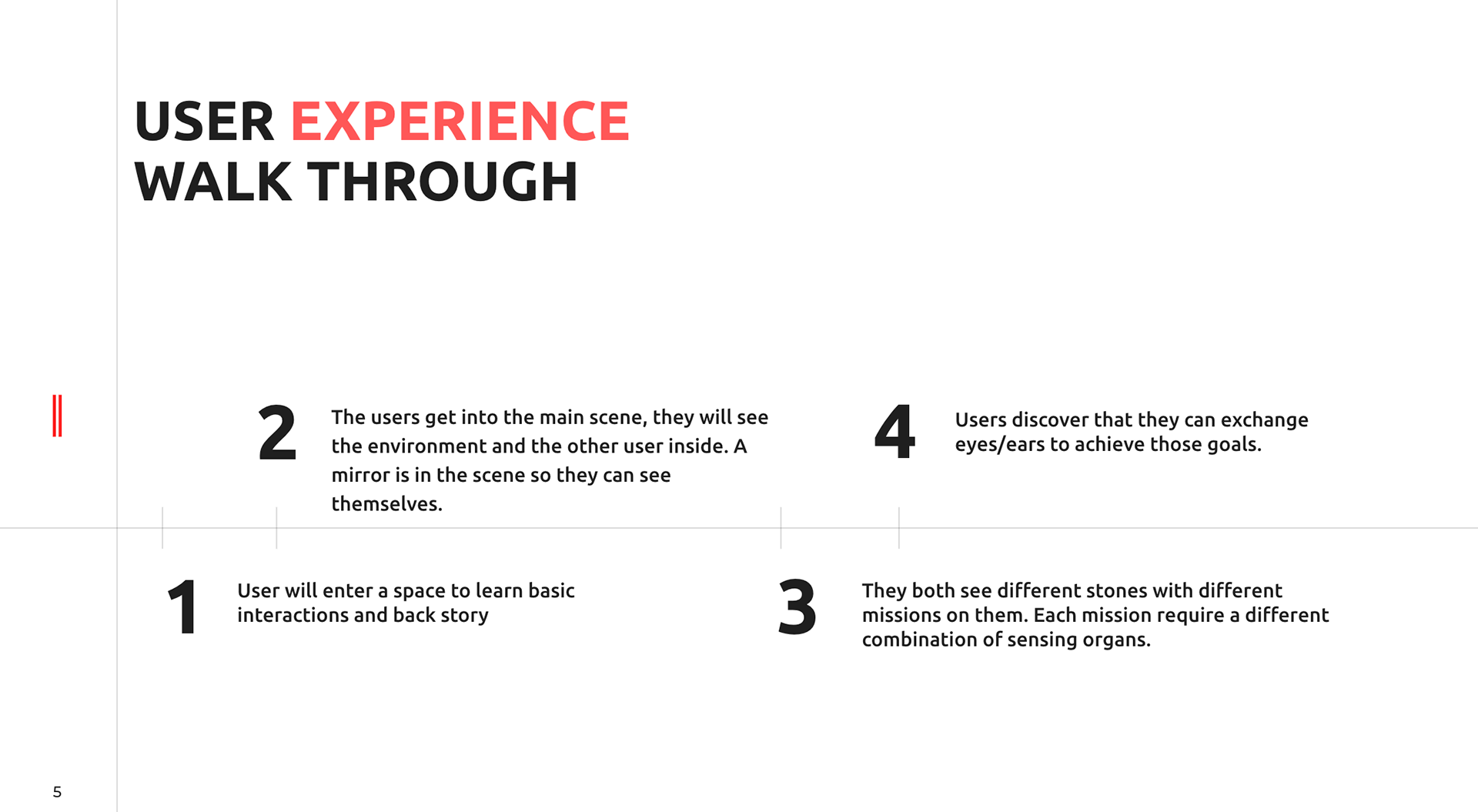 USER EXPERIENCE
WALK THROUGH

2 The users get into the main scene, they will see the environment and the other user inside. A mirror is in the scene so they can see themselves.

4 Users discover that they can exchange eyes/ears to achieve those goals.

1 User will enter a space to learn basic interactions and back story

3 They both see different stones with different missions on them. Each mission require a different combination of sensing organs.

5